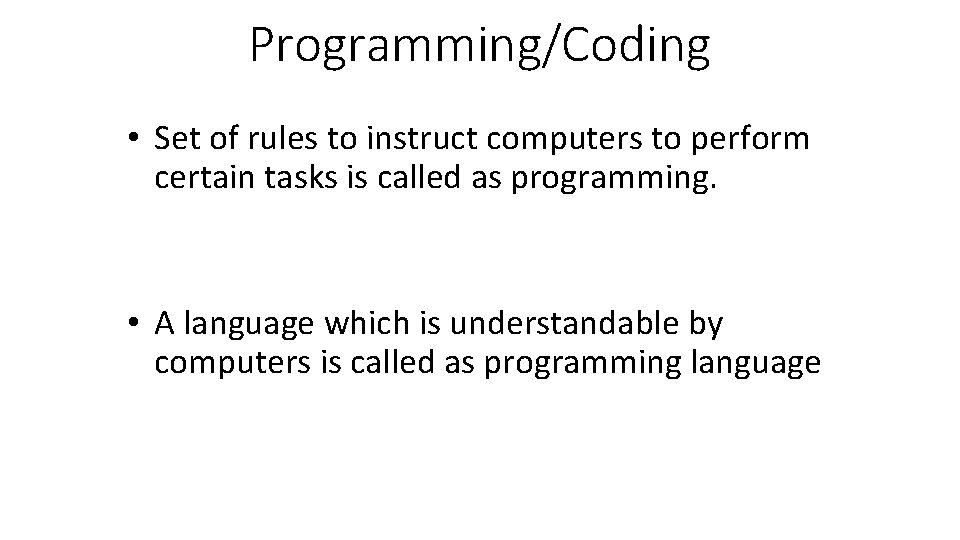 Programming/Coding

• Set of rules to instruct computers to perform certain tasks is called as programming.

• A language which is understandable by computers is called as programming language